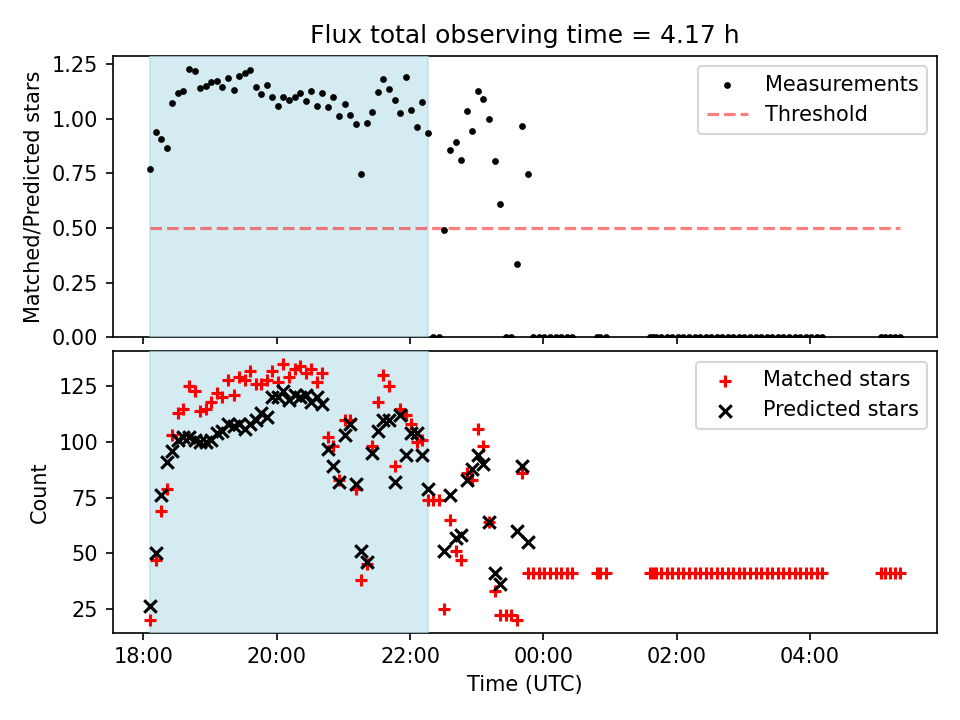 Flux total observing time = 4.17 h

Matched/Predicted stars

1.25
1.00
0.75
0.50
0.25
0.00

Measurements
Threshold

Count

125
100
75
50
25

Matched stars
Predicted stars

18:00
20:00
22:00
00:00
02:00
04:00

Time (UTC)